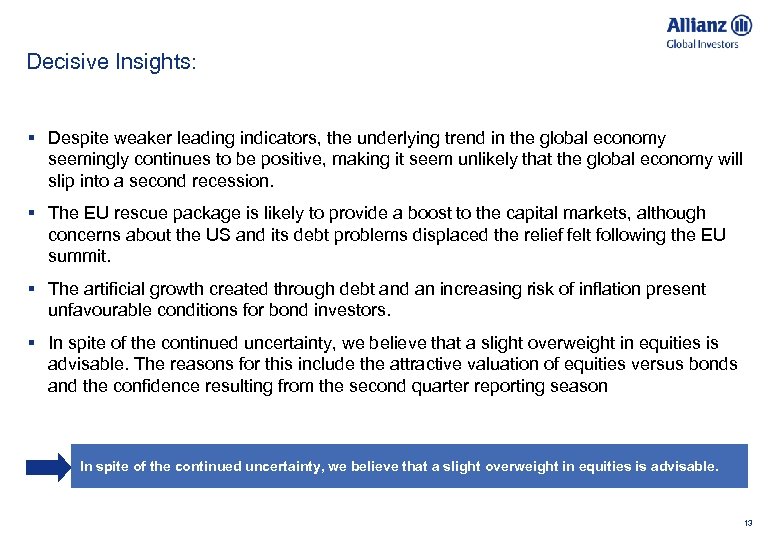 Allianz
Global Investors

Decisive Insights:

▪ Despite weaker leading indicators, the underlying trend in the global economy seemingly continues to be positive, making it seem unlikely that the global economy will slip into a second recession.

▪ The EU rescue package is likely to provide a boost to the capital markets, although concerns about the US and its debt problems displaced the relief felt following the EU summit.

▪ The artificial growth created through debt and an increasing risk of inflation present unfavourable conditions for bond investors.

▪ In spite of the continued uncertainty, we believe that a slight overweight in equities is advisable. The reasons for this include the attractive valuation of equities versus bonds and the confidence resulting from the second quarter reporting season

In spite of the continued uncertainty, we believe that a slight overweight in equities is advisable.

13